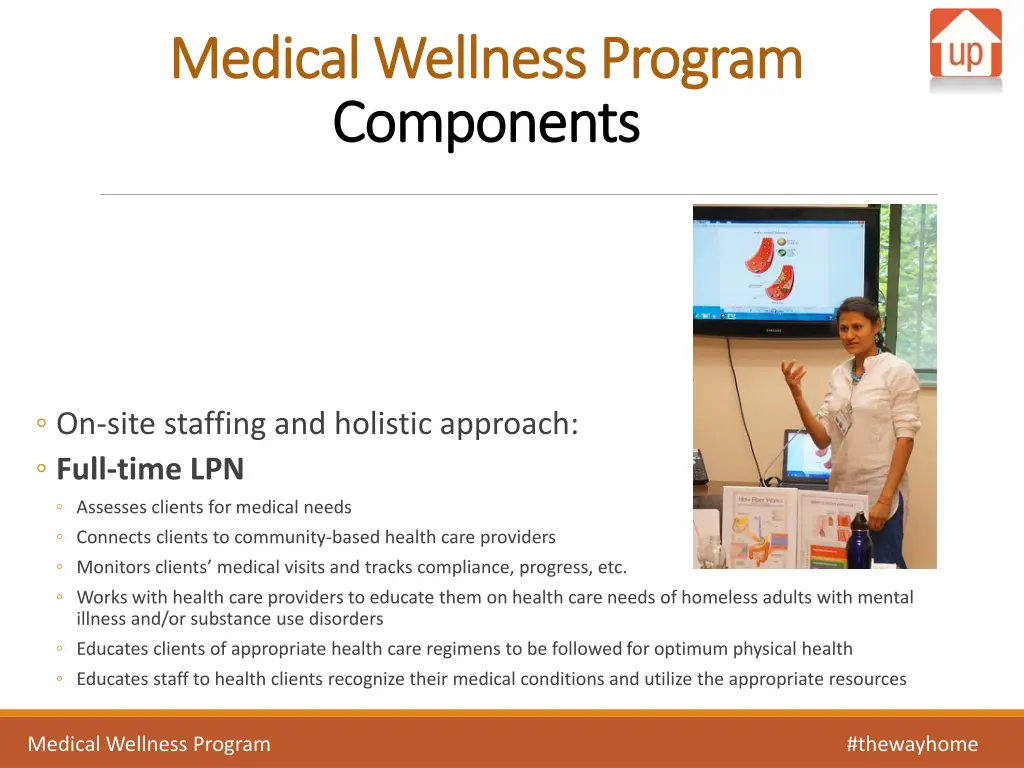 Medical Wellness Program
Components

up

◦ On-site staffing and holistic approach:
◦ **Full-time LPN**
◦ Assesses clients for medical needs
◦ Connects clients to community-based health care providers
◦ Monitors clients' medical visits and tracks compliance, progress, etc.
◦ Works with health care providers to educate them on health care needs of homeless adults with mental illness and/or substance use disorders
◦ Educates clients of appropriate health care regimens to be followed for optimum physical health
◦ Educates staff to health clients recognize their medical conditions and utilize the appropriate resources

Medical Wellness Program

#thewayhome